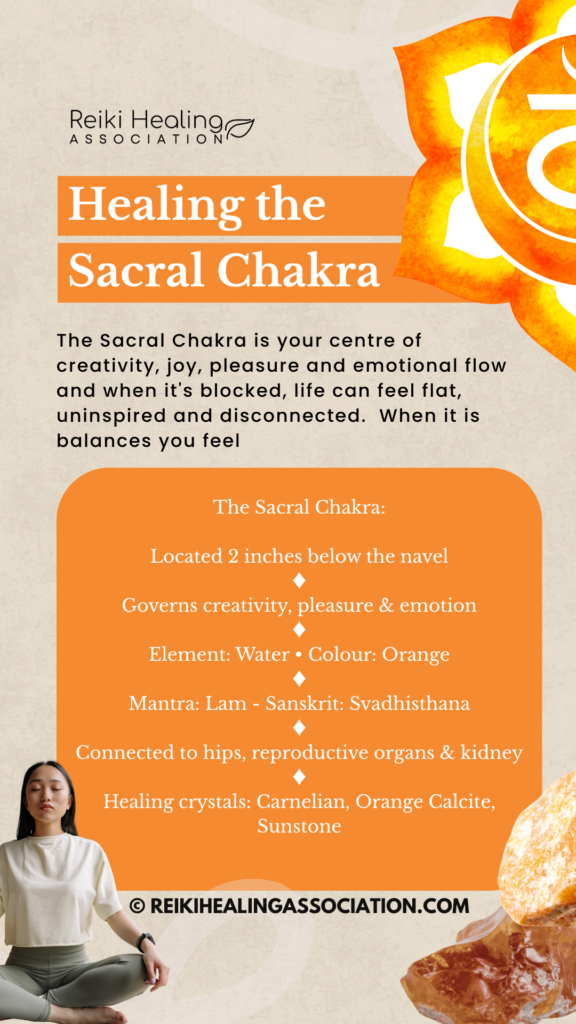 Reiki Healing
ASSOCIATION

Healing the
Sacral Chakra

The Sacral Chakra is your centre of creativity, joy, pleasure and emotional flow and when it's blocked, life can feel flat, uninspired and disconnected. When it is balances you feel

The Sacral Chakra:

Located 2 inches below the navel
♦
Governs creativity, pleasure & emotion
♦
Element: Water • Colour: Orange
♦
Mantra: Lam - Sanskrit: Svadhisthana
♦
Connected to hips, reproductive organs & kidney
♦
Healing crystals: Carnelian, Orange Calcite, Sunstone

© REIKIHEALINGASSOCIATION.COM